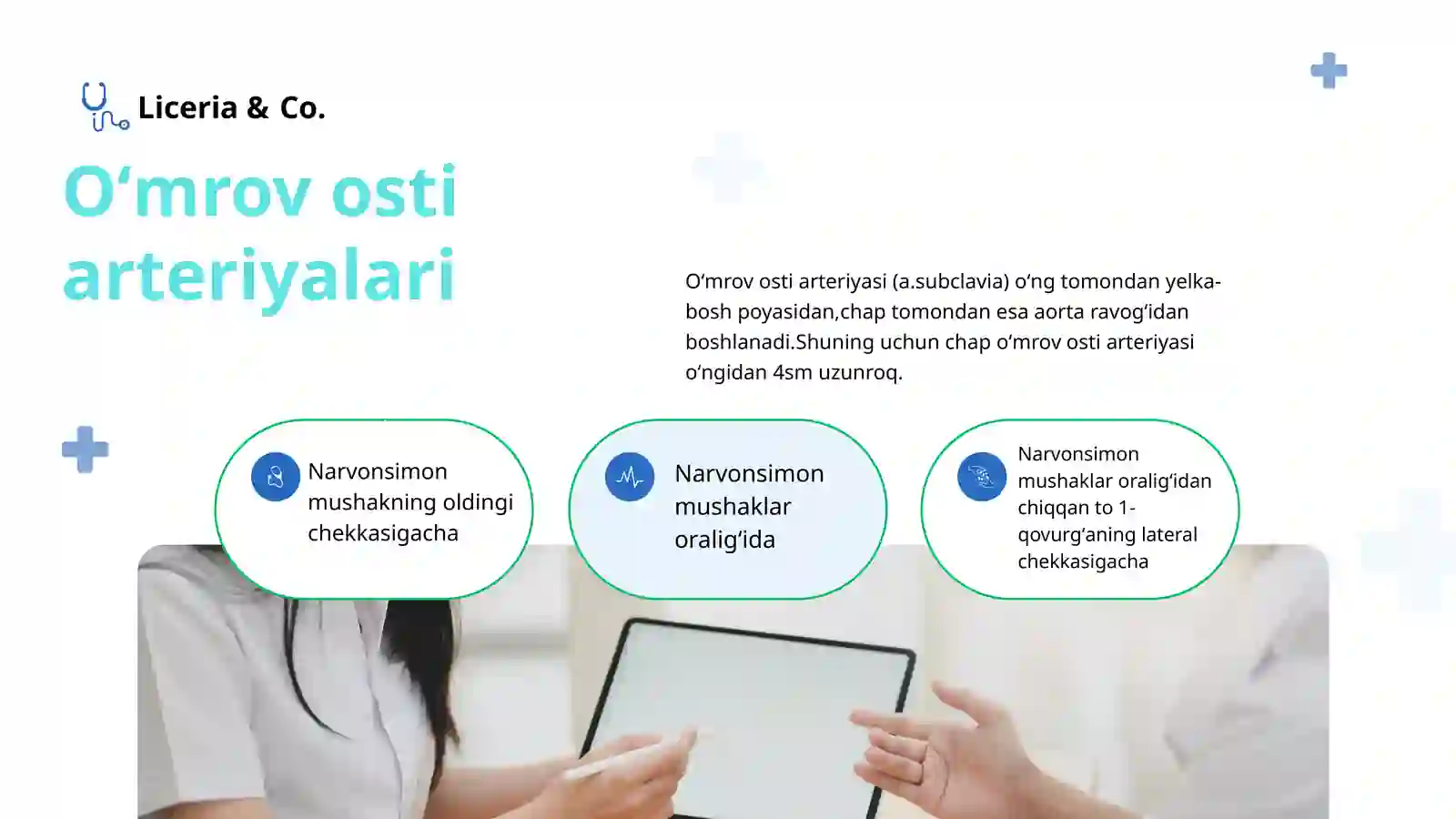 Liceria & Co.

O‘mrov osti arteriyalari

O‘mrov osti arteriyasi (a.subclavia) o‘ng tomondan yelka-bosh poyasidan,chap tomondan esa aorta ravog‘idan boshlanadi.Shuning uchun chap o‘mrov osti arteriyasi o‘ngidan 4sm uzunroq.

Narvonsimon mushakning oldingi chekkasigacha

Narvonsimon mushaklar oralig‘ida

Narvonsimon mushaklar oralig‘idan chiqqan to 1-qovurg‘aning lateral chekkasigacha